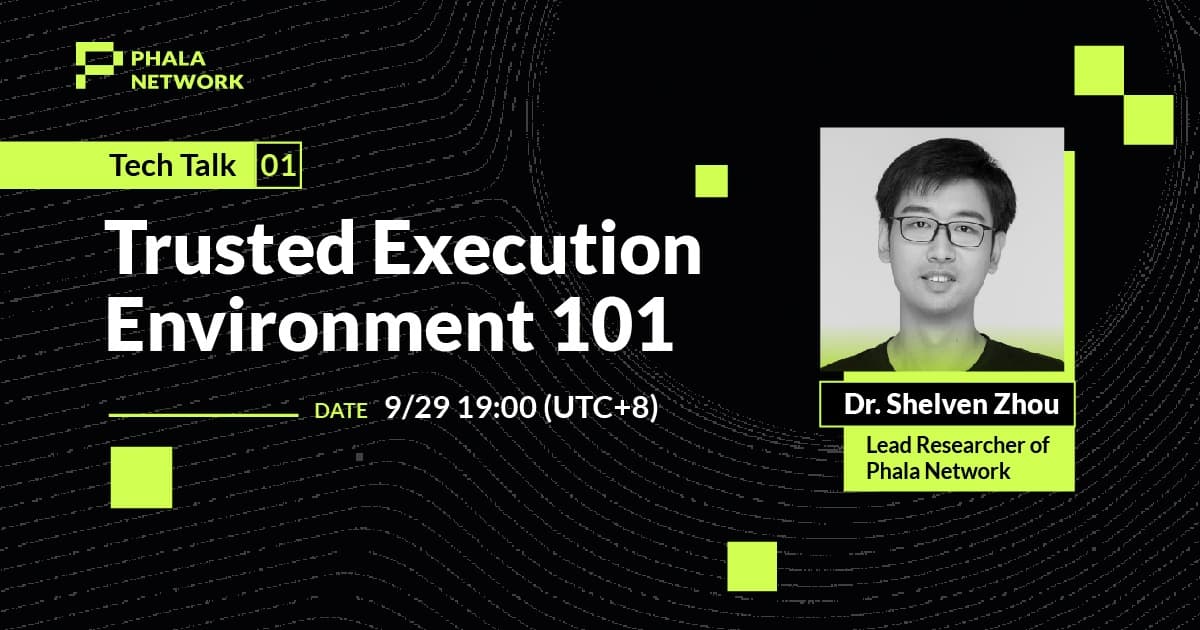 PHALA NETWORK

Tech Talk 01

Trusted Execution Environment 101

DATE 9/29 19:00 (UTC+8)

Dr. Shelven Zhou

Lead Researcher of Phala Network